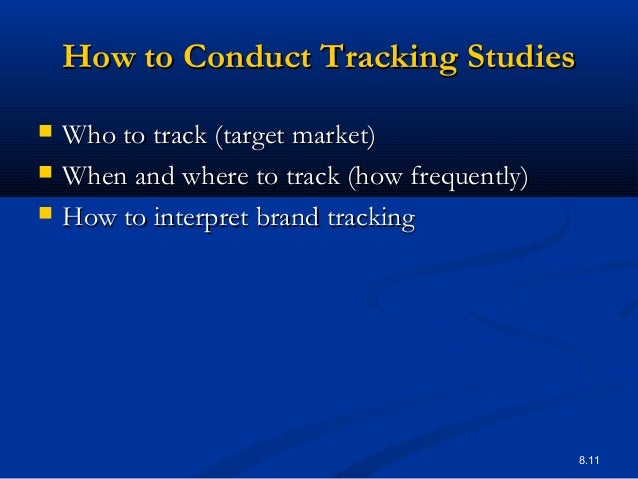 How to Conduct Tracking Studies

- Who to track (target market)
- When and where to track (how frequently)
- How to interpret brand tracking

8.11